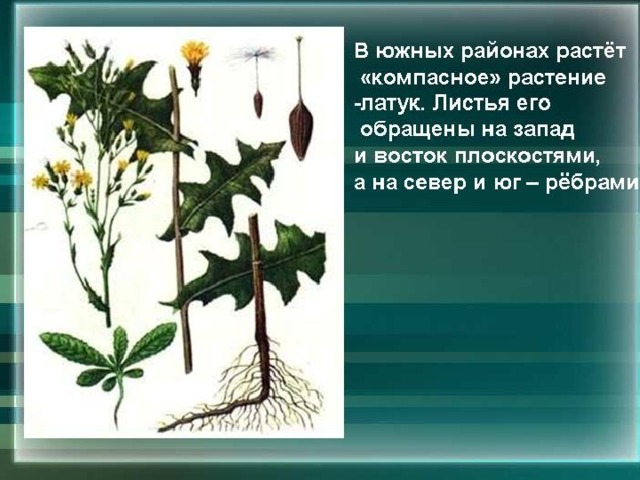 В южных районах растёт «компасное» растение -латук. Листья его обращены на запад и восток плоскостями, а на север и юг – рёбрами